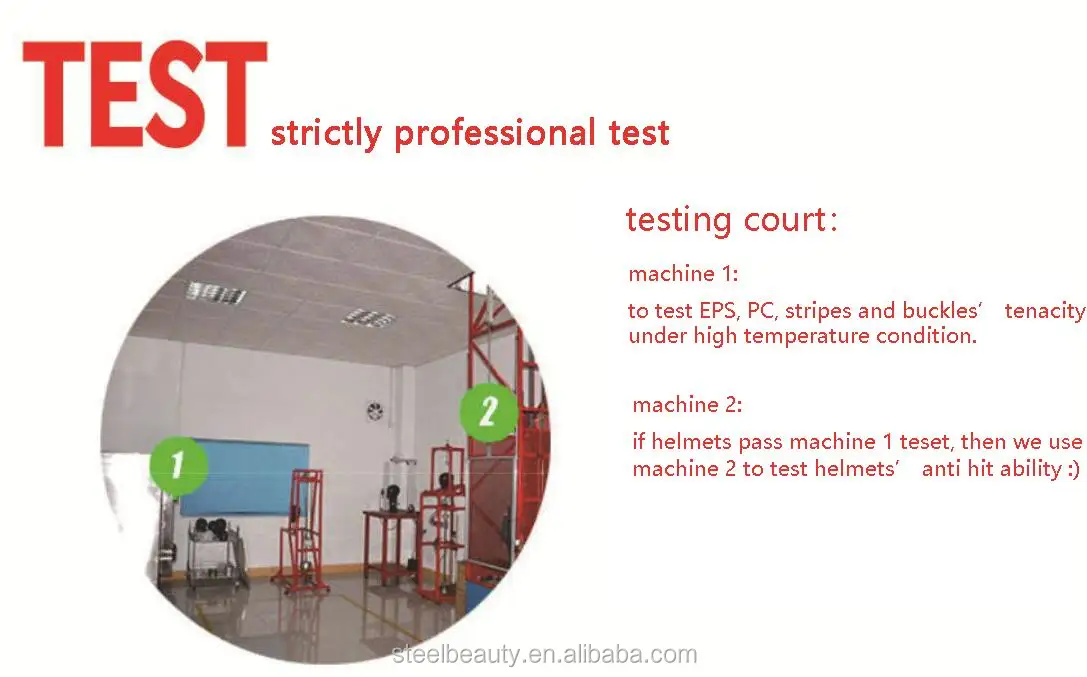 TEST strictly professional test

testing court:

machine 1:

to test EPS, PC, stripes and buckles' tenacity under high temperature condition.

machine 2:

if helmets pass machine 1 teset, then we use machine 2 to test helmets' anti hit ability :)

1

2

steelbeauty.en.alibaba.com